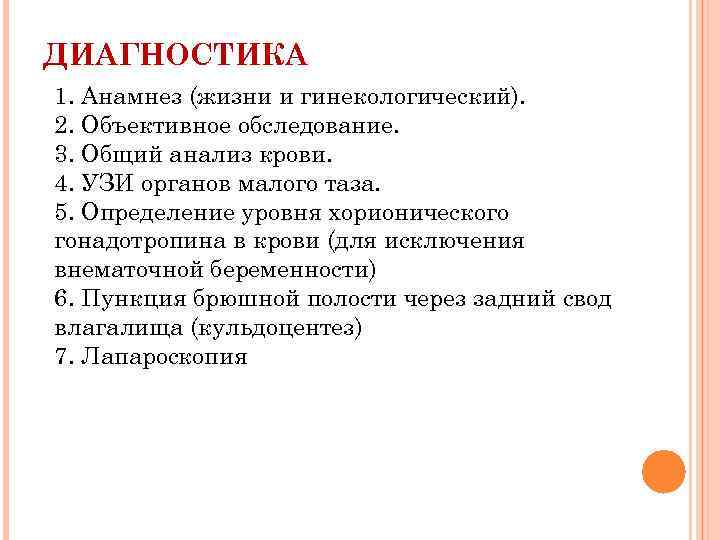 ДИАГНОСТИКА

1. Анамнез (жизни и гинекологический).
2. Объективное обследование.
3. Общий анализ крови.
4. УЗИ органов малого таза.
5. Определение уровня хорионического гонадотропина в крови (для исключения внематочной беременности)
6. Пункция брюшной полости через задний свод влагалища (кульдоцентез)
7. Лапароскопия